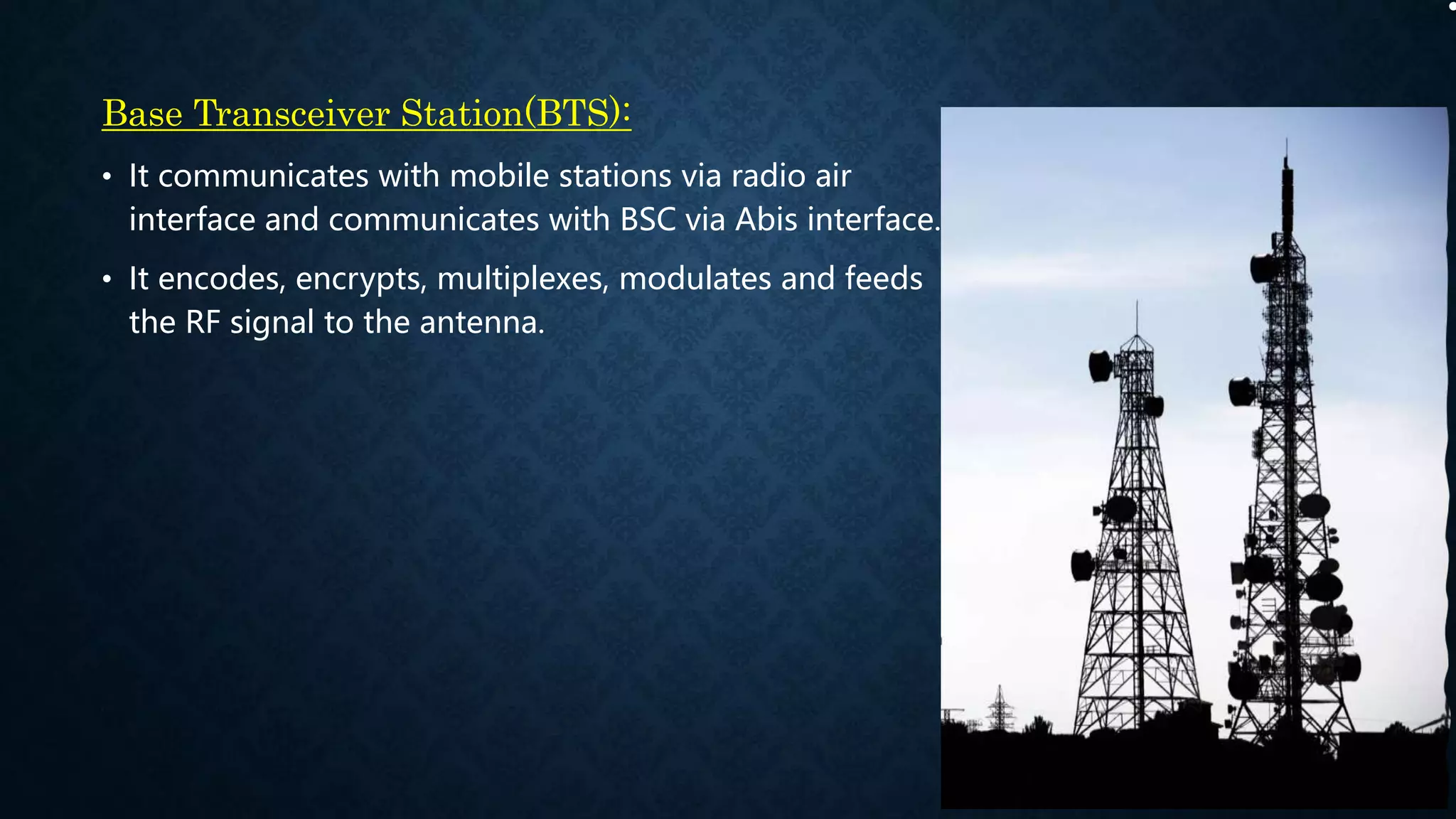 Base Transceiver Station(BTS):

• It communicates with mobile stations via radio air interface and communicates with BSC via Abis interface.

• It encodes, encrypts, multiplexes, modulates and feeds the RF signal to the antenna.